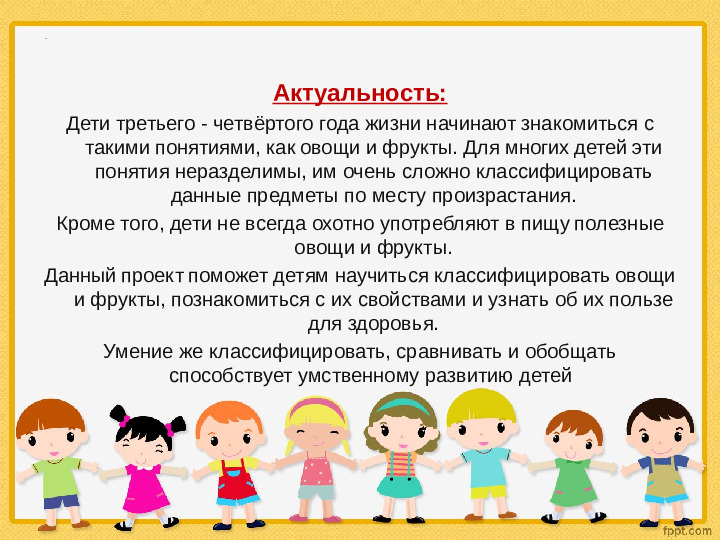 Актуальность:

Дети третьего - четвёртого года жизни начинают знакомиться с такими понятиями, как овощи и фрукты. Для многих детей эти понятия неразделимы, им очень сложно классифицировать данные предметы по месту произрастания.

Кроме того, дети не всегда охотно употребляют в пищу полезные овощи и фрукты.

Данный проект поможет детям научиться классифицировать овощи и фрукты, познакомиться с их свойствами и узнать об их пользе для здоровья.

Умение же классифицировать, сравнивать и обобщать способствует умственному развитию детей

fppt.com